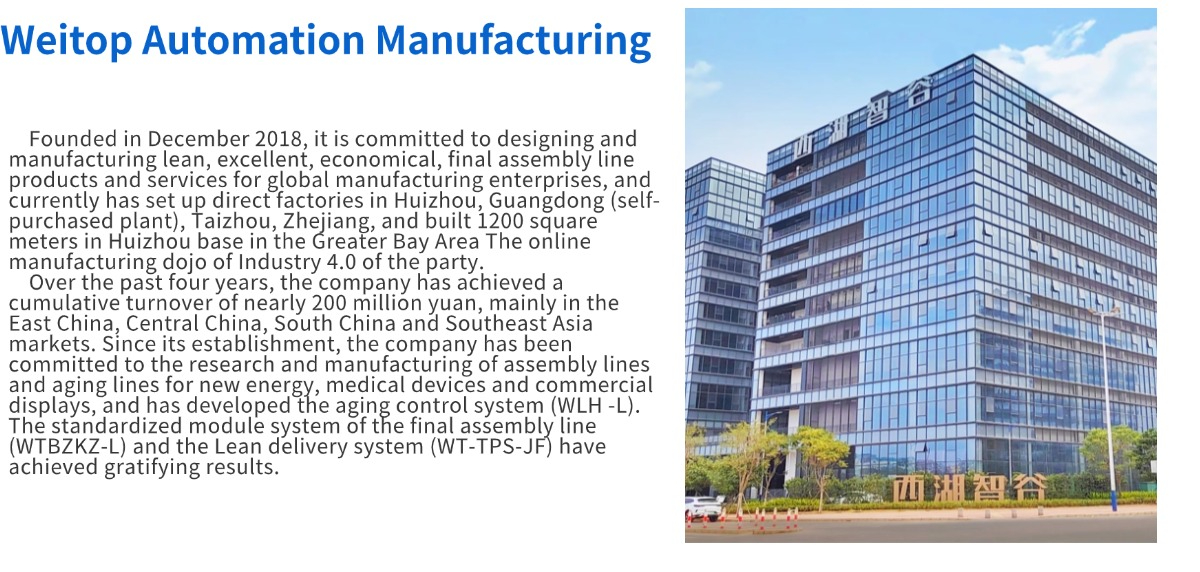 Weitop Automation Manufacturing

Founded in December 2018, it is committed to designing and manufacturing lean, excellent, economical, final assembly line products and services for global manufacturing enterprises, and currently has set up direct factories in Huizhou, Guangdong (self-purchased plant), Taizhou, Zhejiang, and built 1200 square meters in Huizhou base in the Greater Bay Area The online manufacturing dojo of Industry 4.0 of the party.

Over the past four years, the company has achieved a cumulative turnover of nearly 200 million yuan, mainly in the East China, Central China, South China and Southeast Asia markets. Since its establishment, the company has been committed to the research and manufacturing of assembly lines and aging lines for new energy, medical devices and commercial displays, and has developed the aging control system (WLH -L). The standardized module system of the final assembly line (WTBZKZ-L) and the Lean delivery system (WT-TPS-JF) have achieved gratifying results.

西湖智谷

西湖智谷